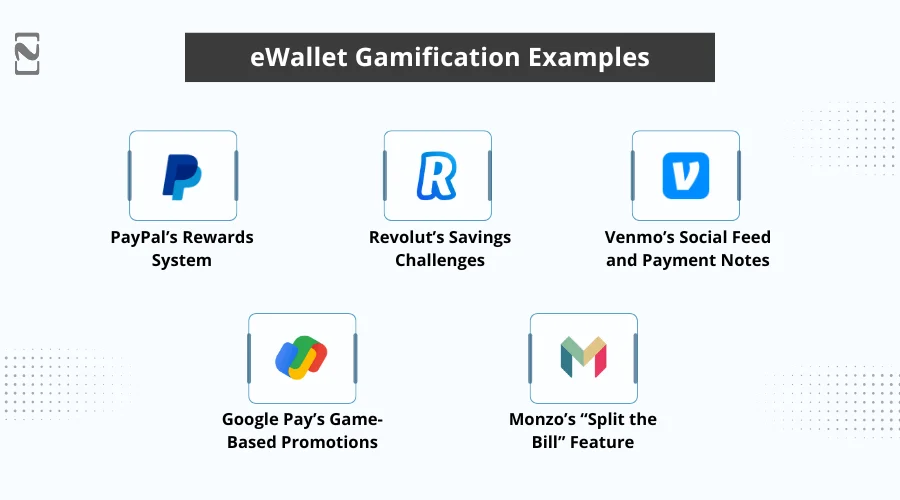 eWallet Gamification Examples

PayPal's Rewards System

Revolut's Savings Challenges

Venmo's Social Feed and Payment Notes

Google Pay's Game-Based Promotions

Monzo's "Split the Bill" Feature